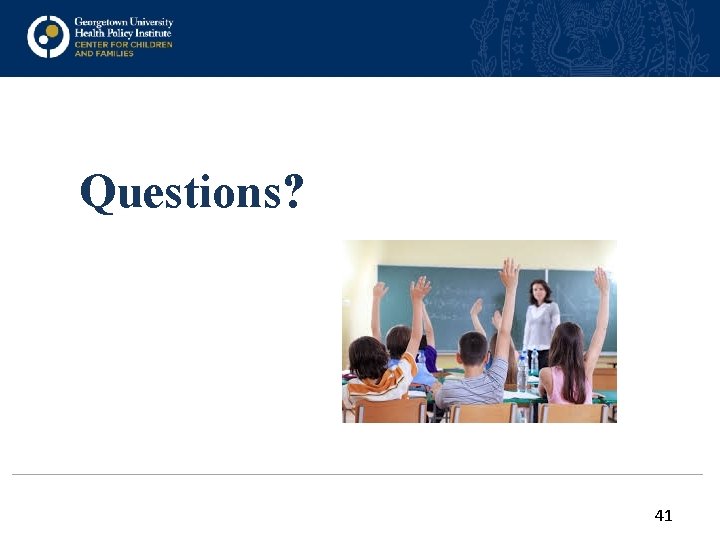 Georgetown University
Health Policy Institute
CENTER FOR CHILDREN
AND FAMILIES

Questions?

41